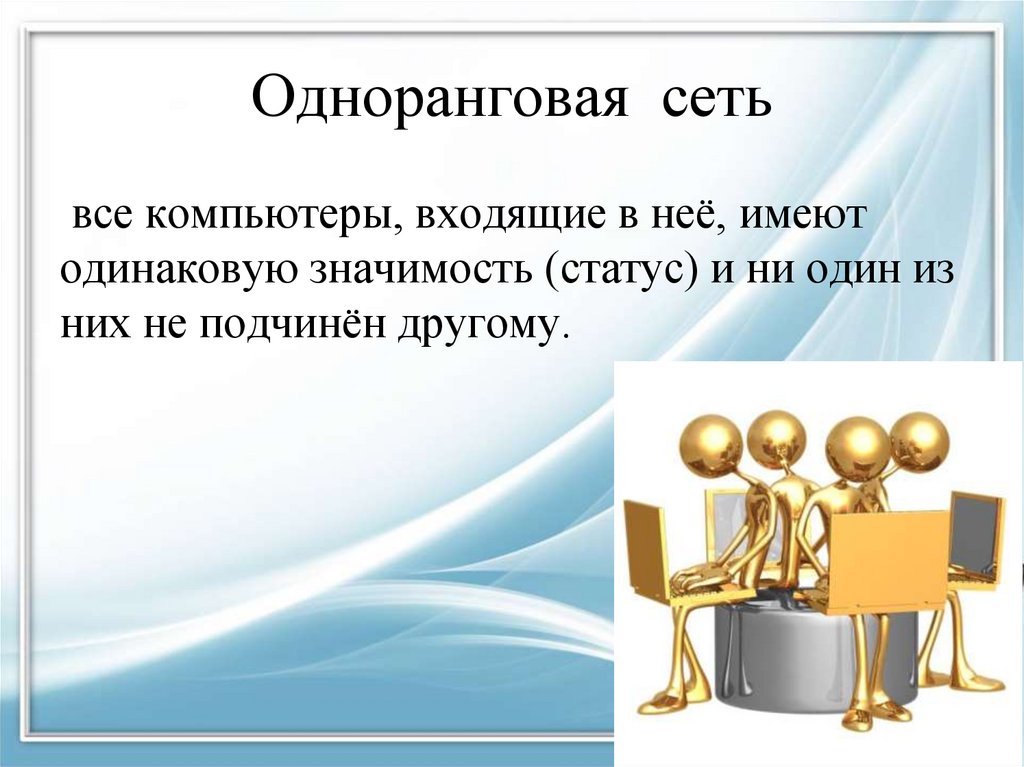 Одноранговая сеть

все компьютеры, входящие в неё, имеют одинаковую значимость (статус) и ни один из них не подчинён другому.